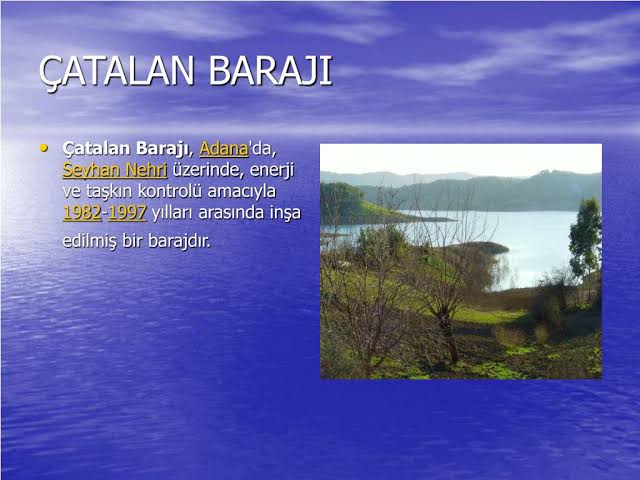 ÇATALAN BARAJI

• Çatalan Barajı, Adana'da, Seyhan Nehri üzerinde, enerji ve taşkın kontrolü amacıyla 1982-1997 yılları arasında inşa edilmiş bir barajdır.